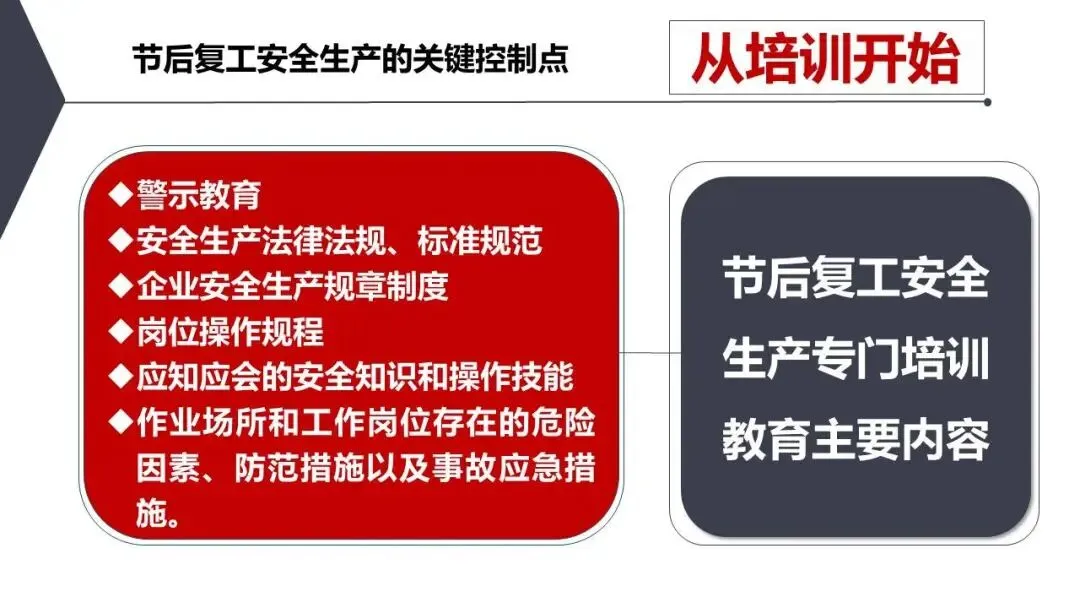 节后复工安全生产的关键控制点

从培训开始

◆警示教育
◆安全生产法律法规、标准规范
◆企业安全生产规章制度
◆岗位操作规程
◆应知应会的安全知识和操作技能
◆作业场所和工作岗位存在的危险因素、防范措施以及事故应急措施。

节后复工安全生产专门培训教育主要内容